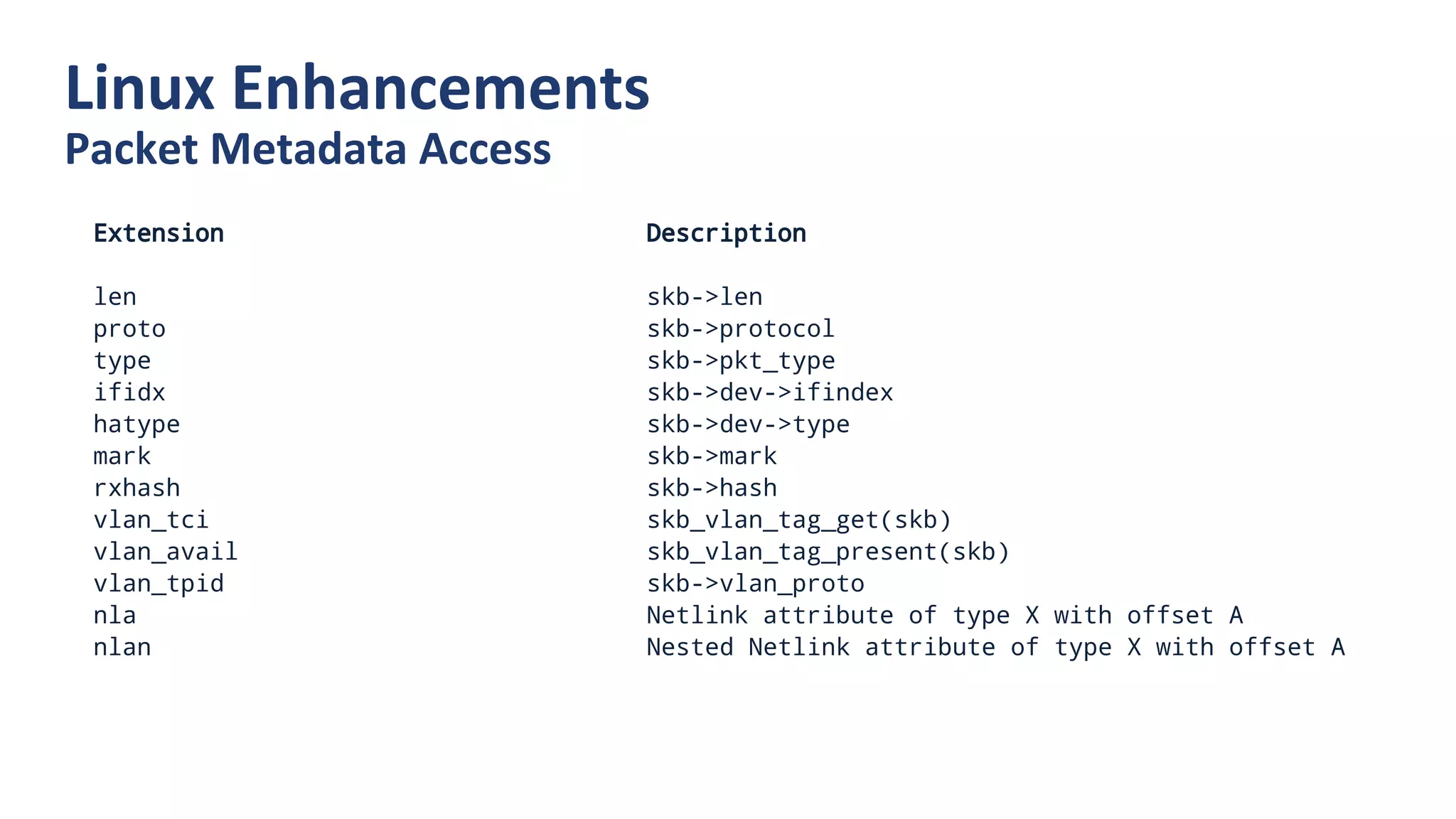 Linux Enhancements
Packet Metadata Access

| Extension | Description |
|---|---|
| len | skb->len |
| proto | skb->protocol |
| type | skb->pkt_type |
| ifidx | skb->dev->ifindex |
| hatype | skb->dev->type |
| mark | skb->mark |
| rxhash | skb->hash |
| vlan_tci | skb_vlan_tag_get(skb) |
| vlan_avail | skb_vlan_tag_present(skb) |
| vlan_tpid | skb->vlan_proto |
| nla | Netlink attribute of type X with offset A |
| nlan | Nested Netlink attribute of type X with offset A |